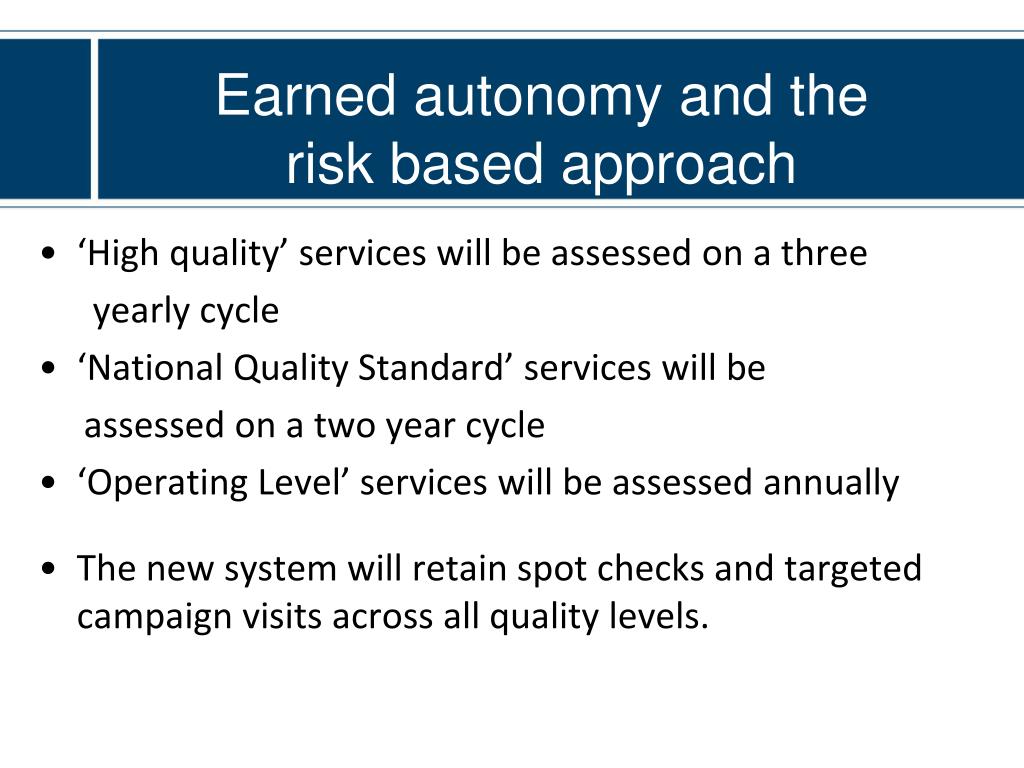 Earned autonomy and the risk based approach

• ‘High quality’ services will be assessed on a three yearly cycle
• ‘National Quality Standard’ services will be assessed on a two year cycle
• ‘Operating Level’ services will be assessed annually

• The new system will retain spot checks and targeted campaign visits across all quality levels.